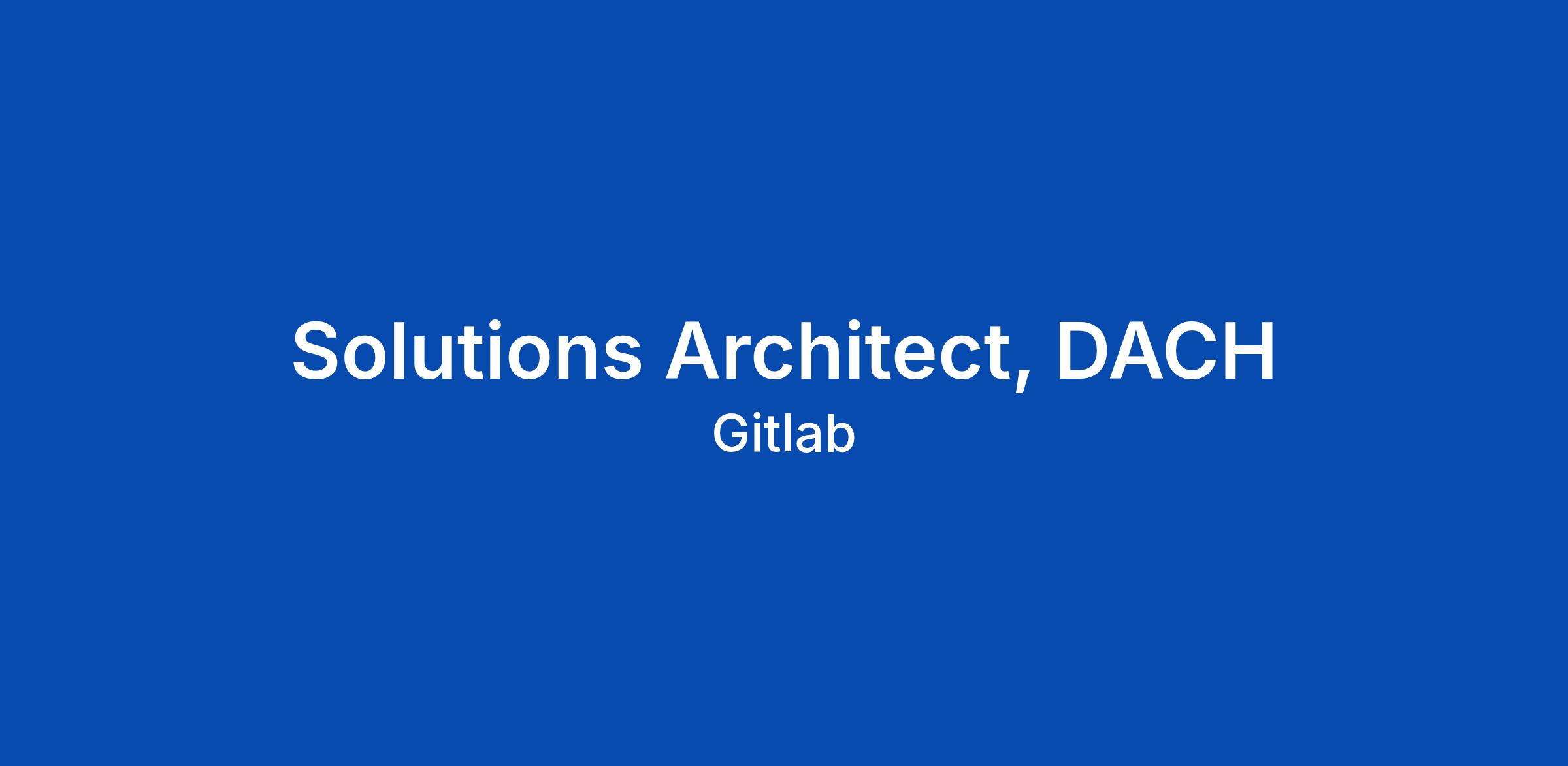 Solutions Architect, DACH
Gitlab